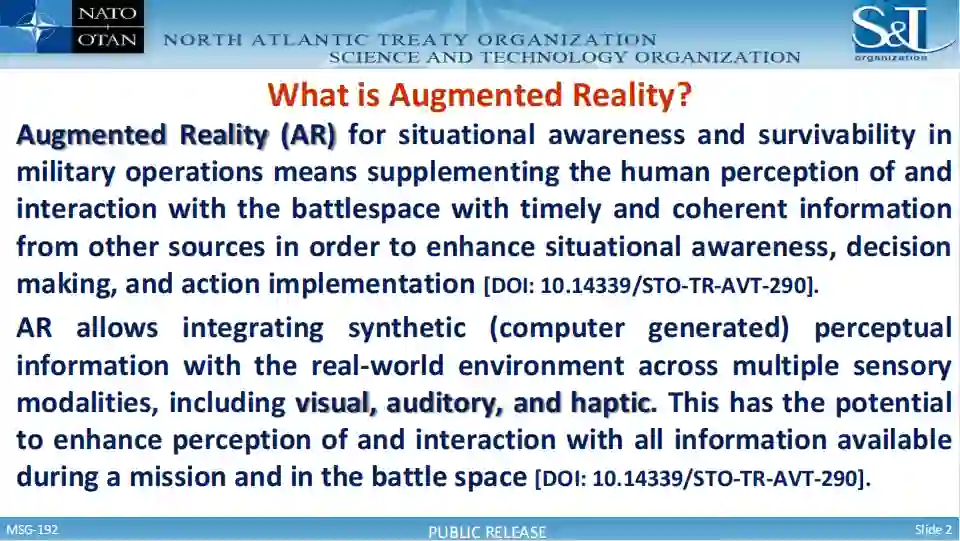 NATO
OTAN
NORTH ATLANTIC TREATY ORGANIZATION
SCIENCE AND TECHNOLOGY ORGANIZATION
S&T
organization

What is Augmented Reality?

Augmented Reality (AR) for situational awareness and survivability in military operations means supplementing the human perception of and interaction with the battlespace with timely and coherent information from other sources in order to enhance situational awareness, decision making, and action implementation [DOI: 10.14339/STO-TR-AVT-290].

AR allows integrating synthetic (computer generated) perceptual information with the real-world environment across multiple sensory modalities, including visual, auditory, and haptic. This has the potential to enhance perception of and interaction with all information available during a mission and in the battle space [DOI: 10.14339/STO-TR-AVT-290].

MSG-192
PUBLIC RELEASE
Slide 2